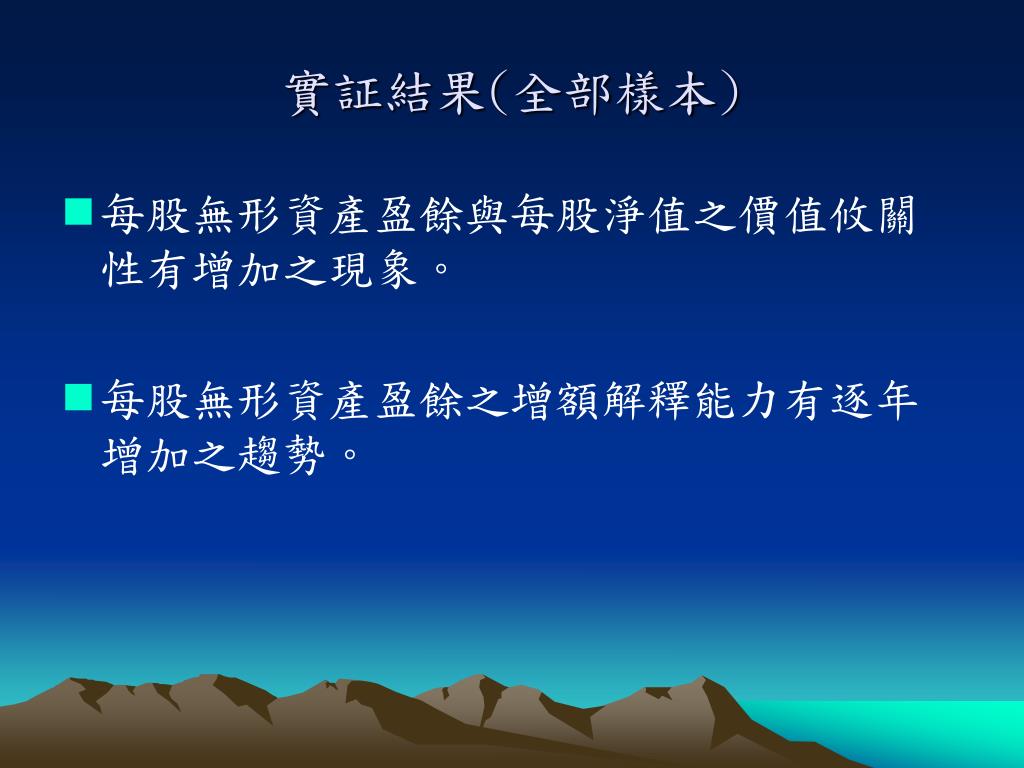 實証結果(全部樣本)

■每股無形資產盈餘與每股淨值之價值攸關性有增加之現象。

■每股無形資產盈餘之增額解釋能力有逐年增加之趨勢。